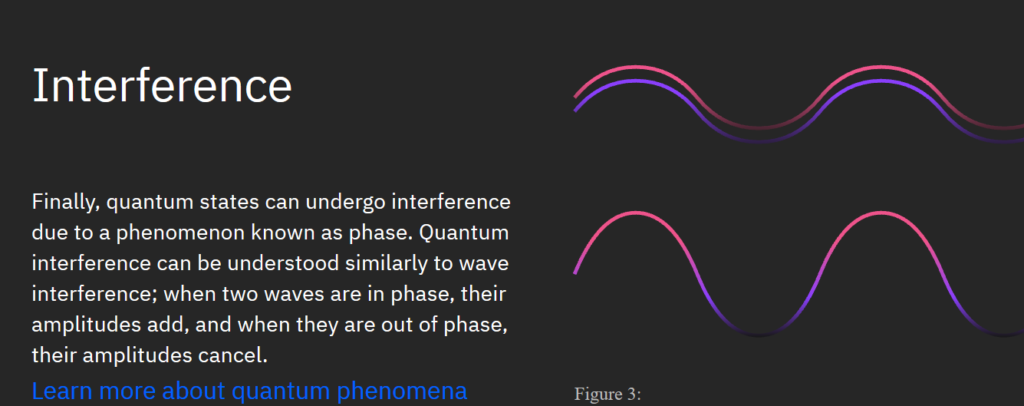 Interference

Finally, quantum states can undergo interference due to a phenomenon known as phase. Quantum interference can be understood similarly to wave interference; when two waves are in phase, their amplitudes add, and when they are out of phase, their amplitudes cancel.

Learn more about quantum phenomena

Figure 3: